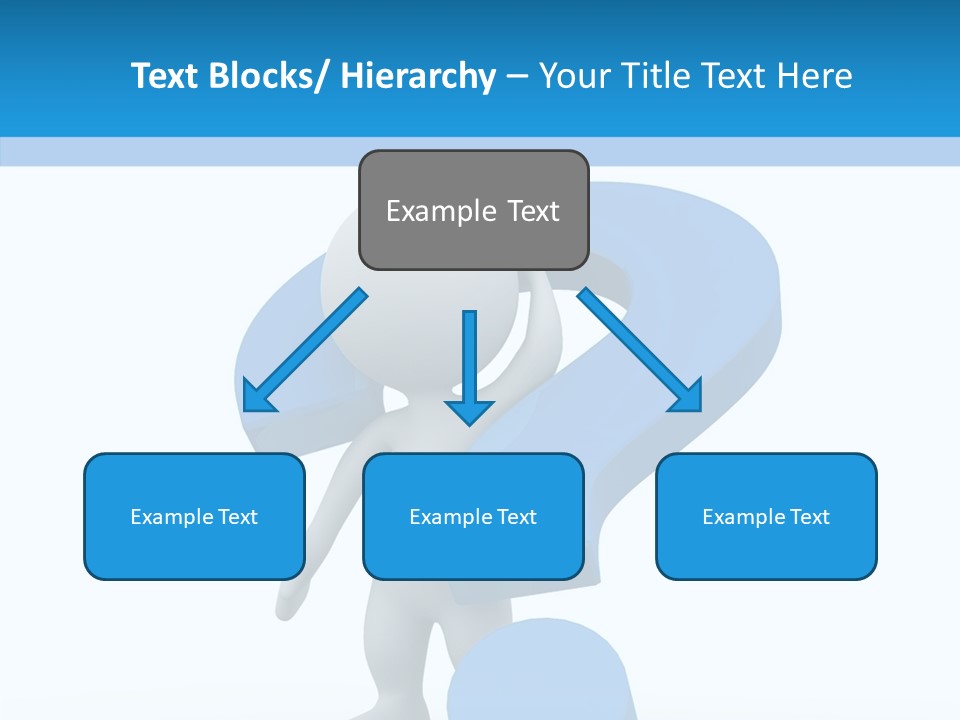 Text Blocks/ Hierarchy – Your Title Text Here

Example Text

Example Text

Example Text

Example Text